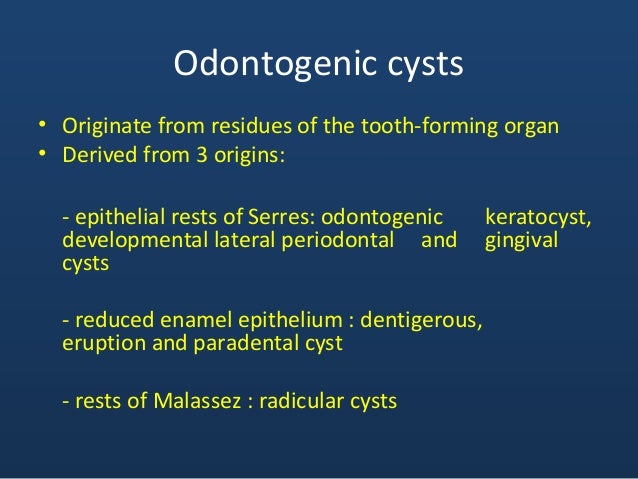 Odontogenic cysts

• Originate from residues of the tooth-forming organ
• Derived from 3 origins:

- epithelial rests of Serres: odontogenic keratocyst, developmental lateral periodontal and gingival cysts

- reduced enamel epithelium : dentigerous, eruption and paradental cyst

- rests of Malassez : radicular cysts